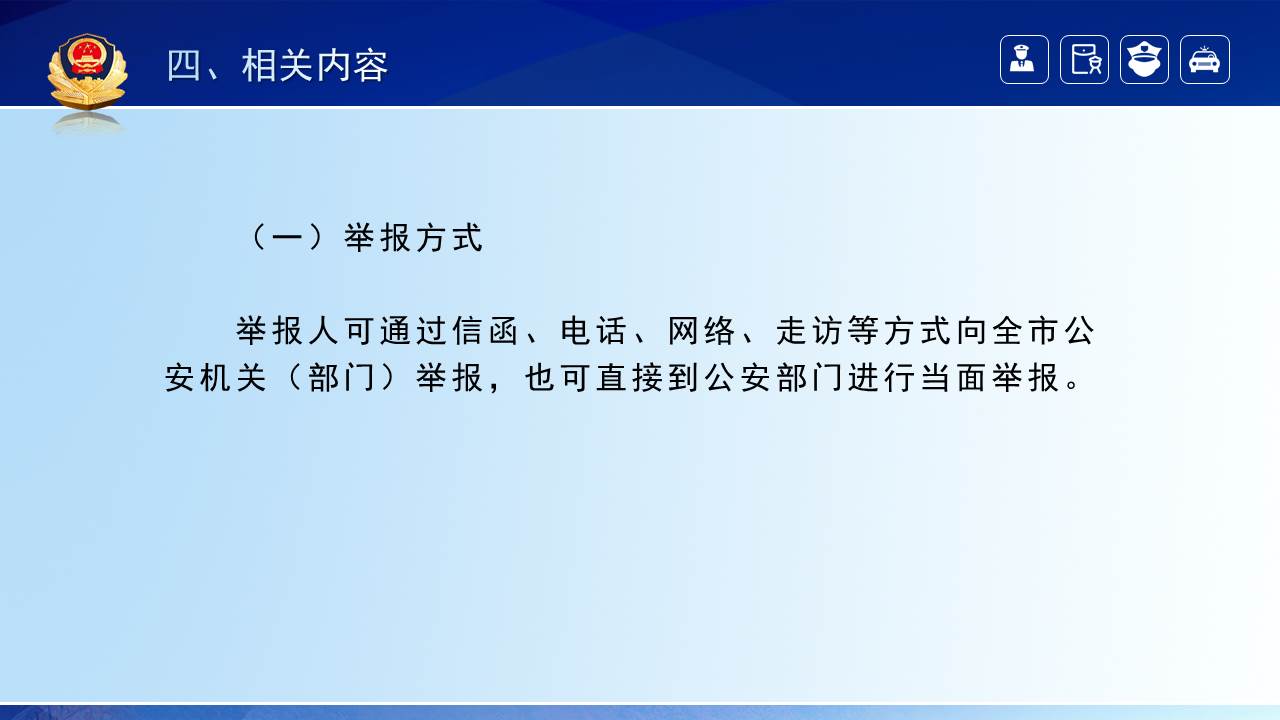 四、相关内容

（一）举报方式

举报人可通过信函、电话、网络、走访等方式向全市公安机关（部门）举报，也可直接到公安部门进行当面举报。